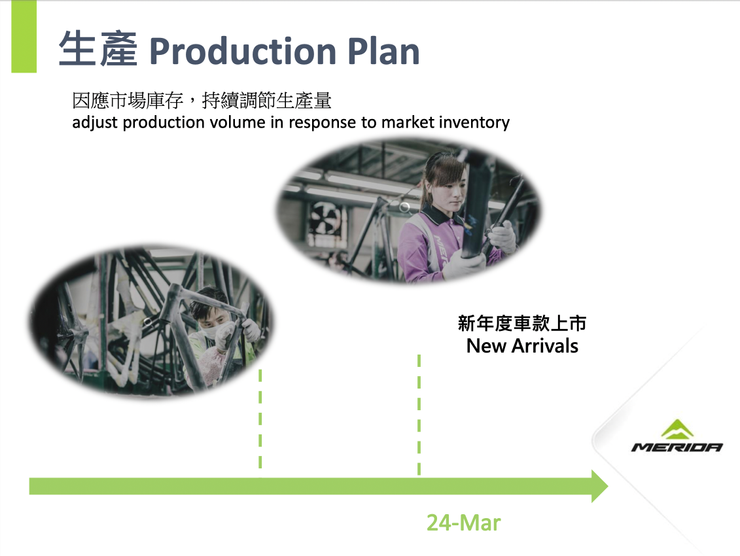 生產 Production Plan

因應市場庫存，持續調節生產量
adjust production volume in response to market inventory

新年度車款上市
New Arrivals

MERIDA

24-Mar